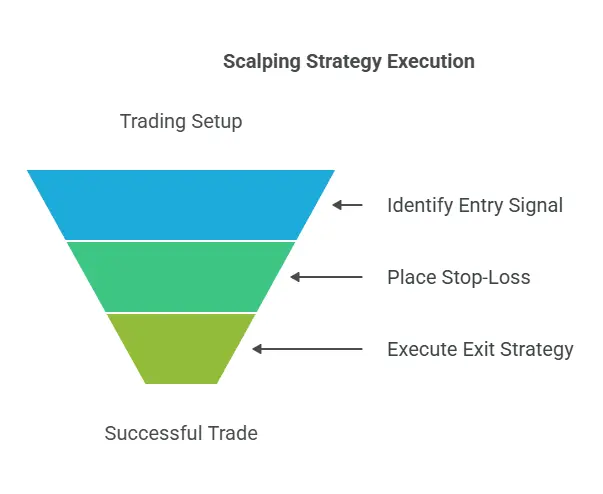 Scalping Strategy Execution

Trading Setup

Identify Entry Signal

Place Stop-Loss

Execute Exit Strategy

Successful Trade